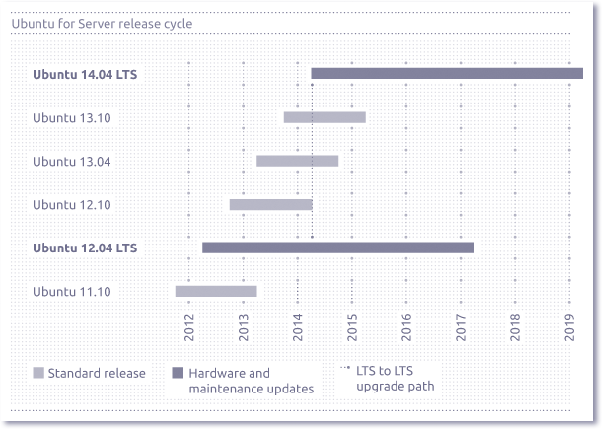 Ubuntu for Server release cycle

Ubuntu 14.04 LTS

Ubuntu 13.10

Ubuntu 13.04

Ubuntu 12.10

Ubuntu 12.04 LTS

Ubuntu 11.10

2012
2013
2014
2015
2016
2017
2018
2019

Standard release

Hardware and maintenance updates

LTS to LTS upgrade path